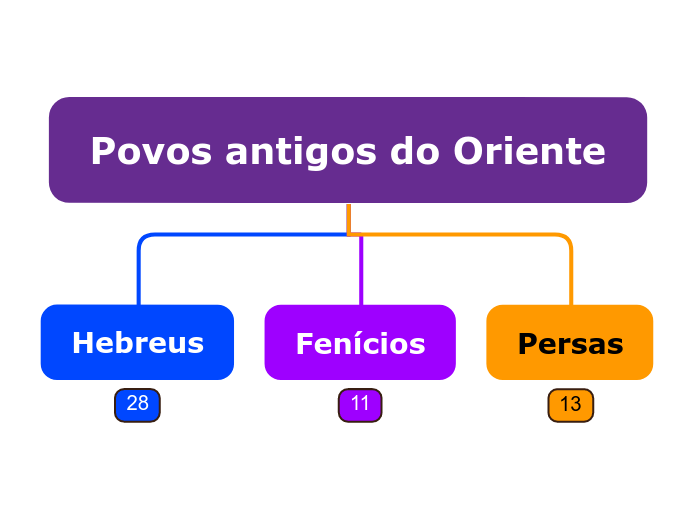 Povos antigos do Oriente

Hebreus
28

Fenícios
11

Persas
13